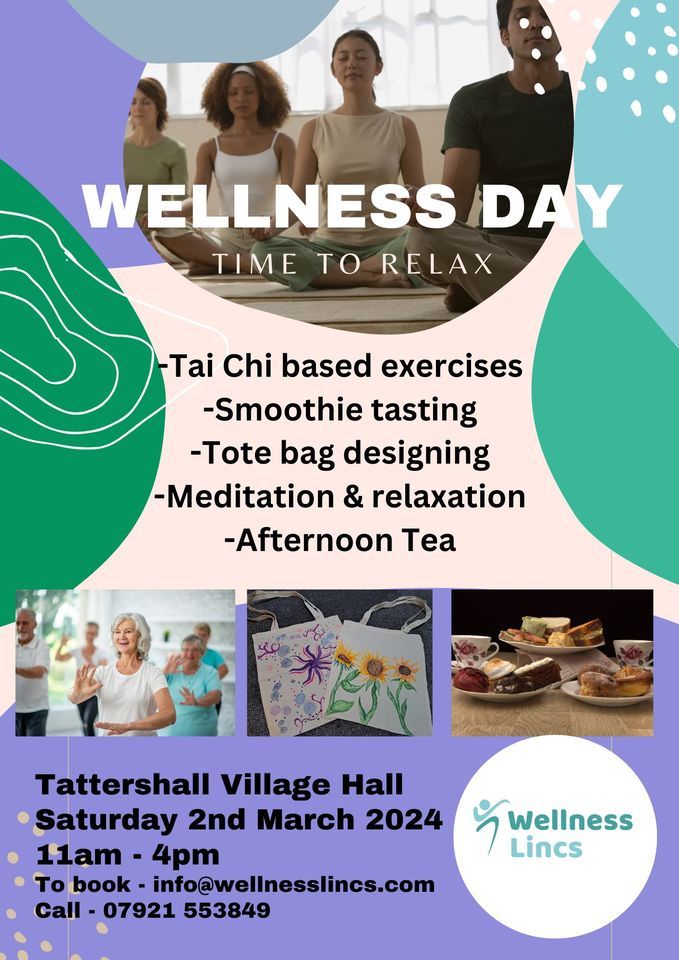 WELLNESS DAY
TIME TO RELAX

-Tai Chi based exercises
-Smoothie tasting
-Tote bag designing
-Meditation & relaxation
-Afternoon Tea

Tattershall Village Hall
Saturday 2nd March 2024
11am - 4pm
To book - info@wellnesslincs.com
Call - 07921 553849

Wellness Lincs